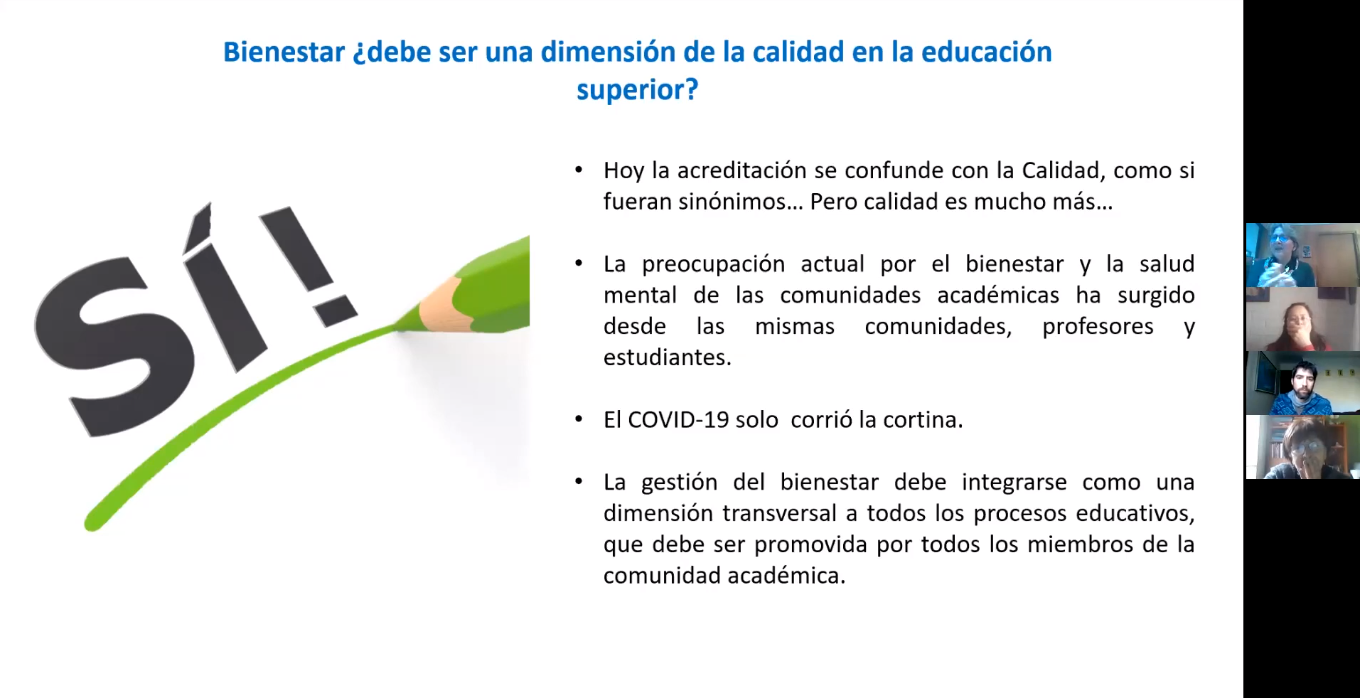 Bienestar ¿debe ser una dimensión de la calidad en la educación superior?

SÍ!

• Hoy la acreditación se confunde con la Calidad, como si fueran sinónimos… Pero calidad es mucho más…

• La preocupación actual por el bienestar y la salud mental de las comunidades académicas ha surgido desde las mismas comunidades, profesores y estudiantes.

• El COVID-19 solo corrió la cortina.

• La gestión del bienestar debe integrarse como una dimensión transversal a todos los procesos educativos, que debe ser promovida por todos los miembros de la comunidad académica.